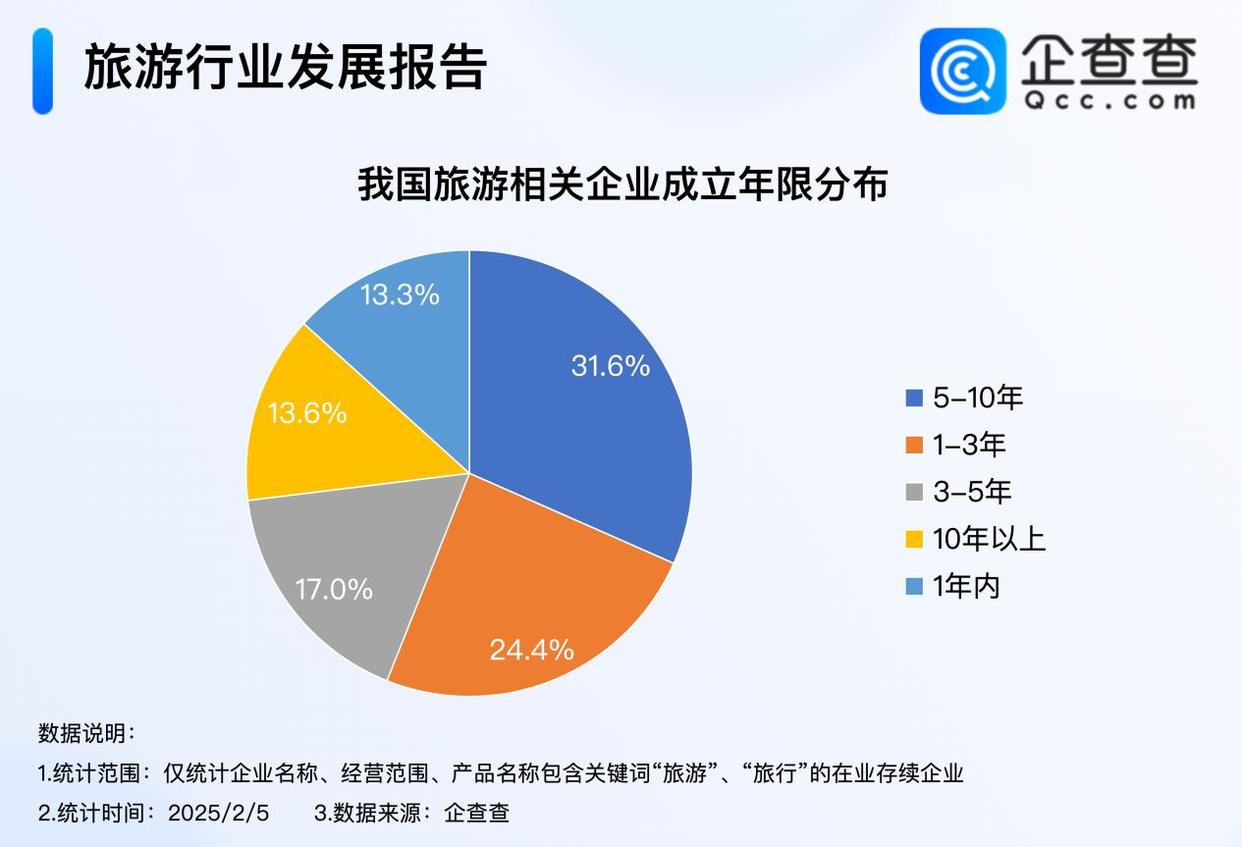 旅游行业发展报告

企查查
Qcc.com

我国旅游相关企业成立年限分布

13.3%
31.6%
13.6%
17.0%
24.4%

5-10年
1-3年
3-5年
10年以上
1年内

数据说明：
1.统计范围：仅统计企业名称、经营范围、产品名称包含关键词“旅游”、“旅行”的在业存续企业
2.统计时间：2025/2/5 3.数据来源：企查查